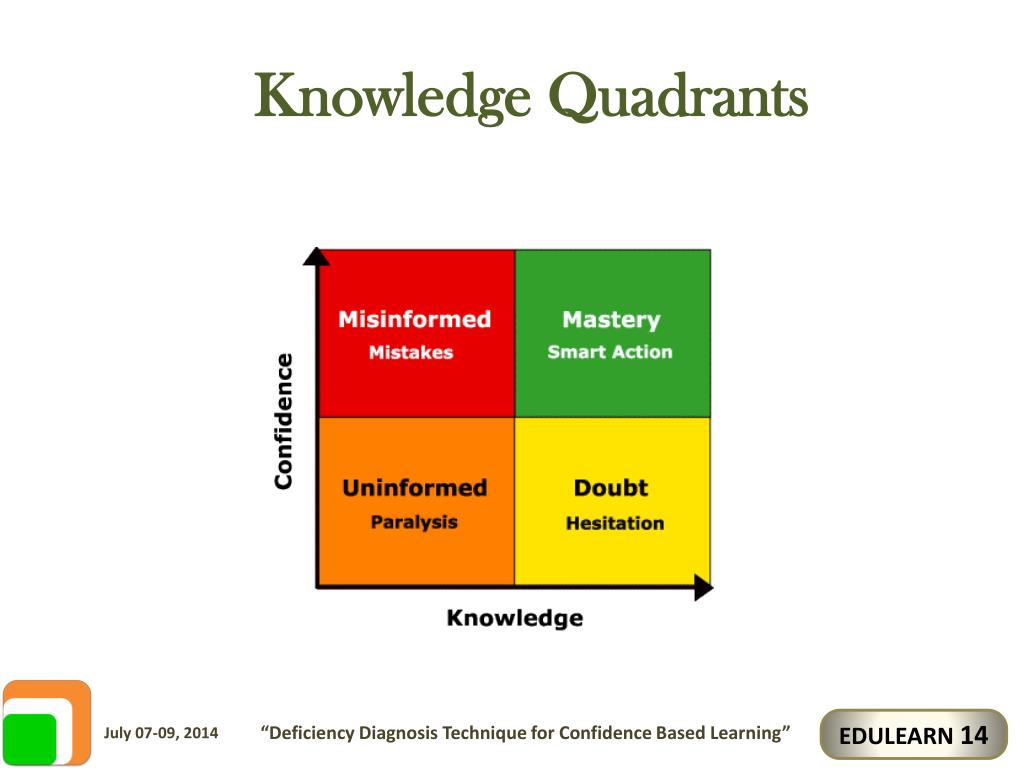 Knowledge Quadrants

Confidence

Misinformed
Mistakes

Mastery
Smart Action

Uninformed
Paralysis

Doubt
Hesitation

Knowledge

July 07-09, 2014

“Deficiency Diagnosis Technique for Confidence Based Learning”

EDULEARN 14